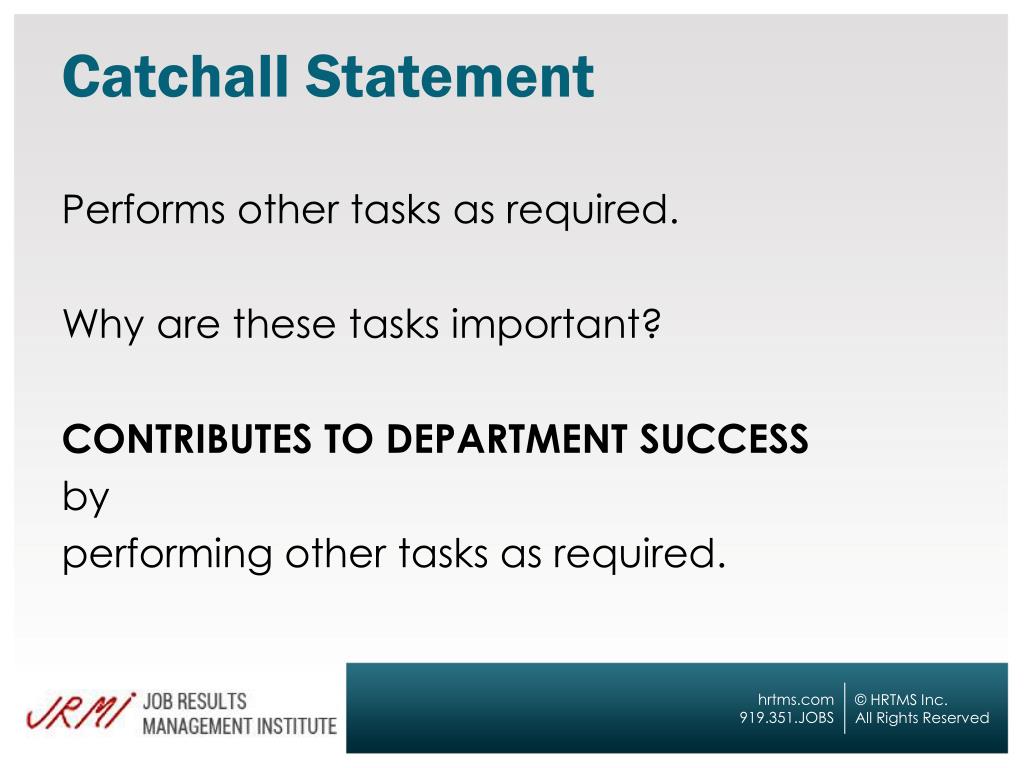 Catchall Statement

Performs other tasks as required.

Why are these tasks important?

CONTRIBUTES TO DEPARTMENT SUCCESS
by
performing other tasks as required.

JRMI JOB RESULTS MANAGEMENT INSTITUTE

hrtms.com
919.351.JOBS

© HRTMS Inc.
All Rights Reserved